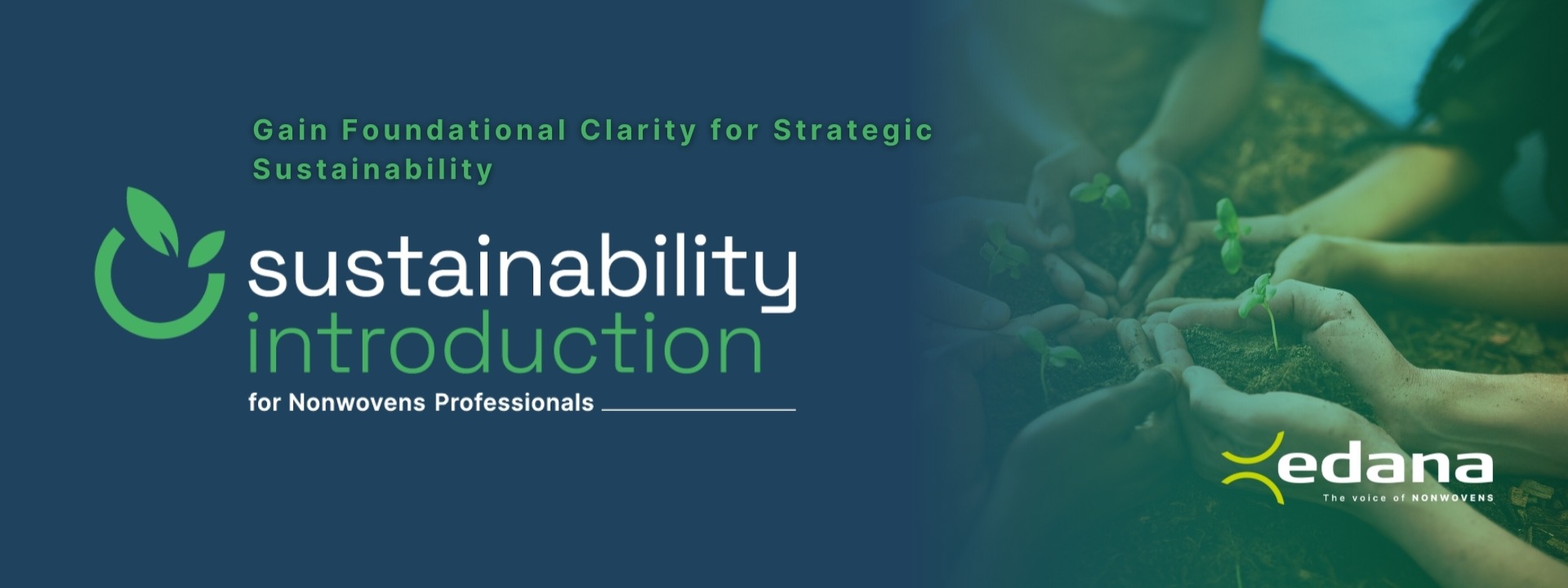 Gain Foundational Clarity for Strategic Sustainability

sustainability
introduction
for Nonwovens Professionals

edana
The voice of NONWOVENS